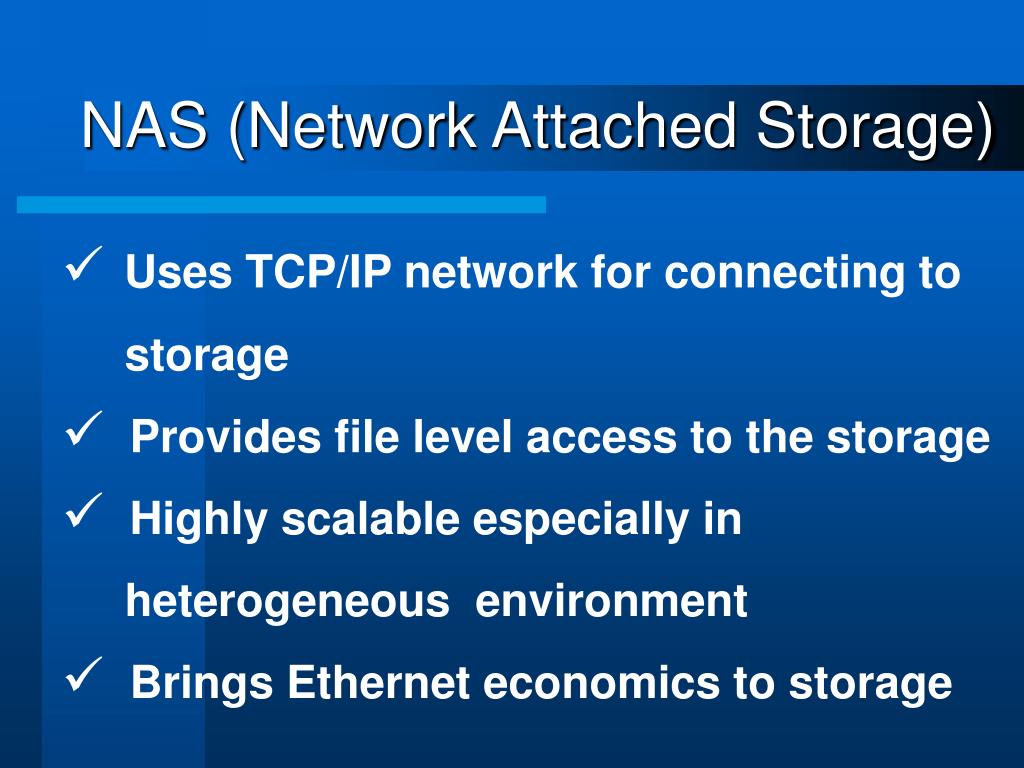 NAS (Network Attached Storage)

✓ Uses TCP/IP network for connecting to storage

✓ Provides file level access to the storage

✓ Highly scalable especially in heterogeneous environment

✓ Brings Ethernet economics to storage